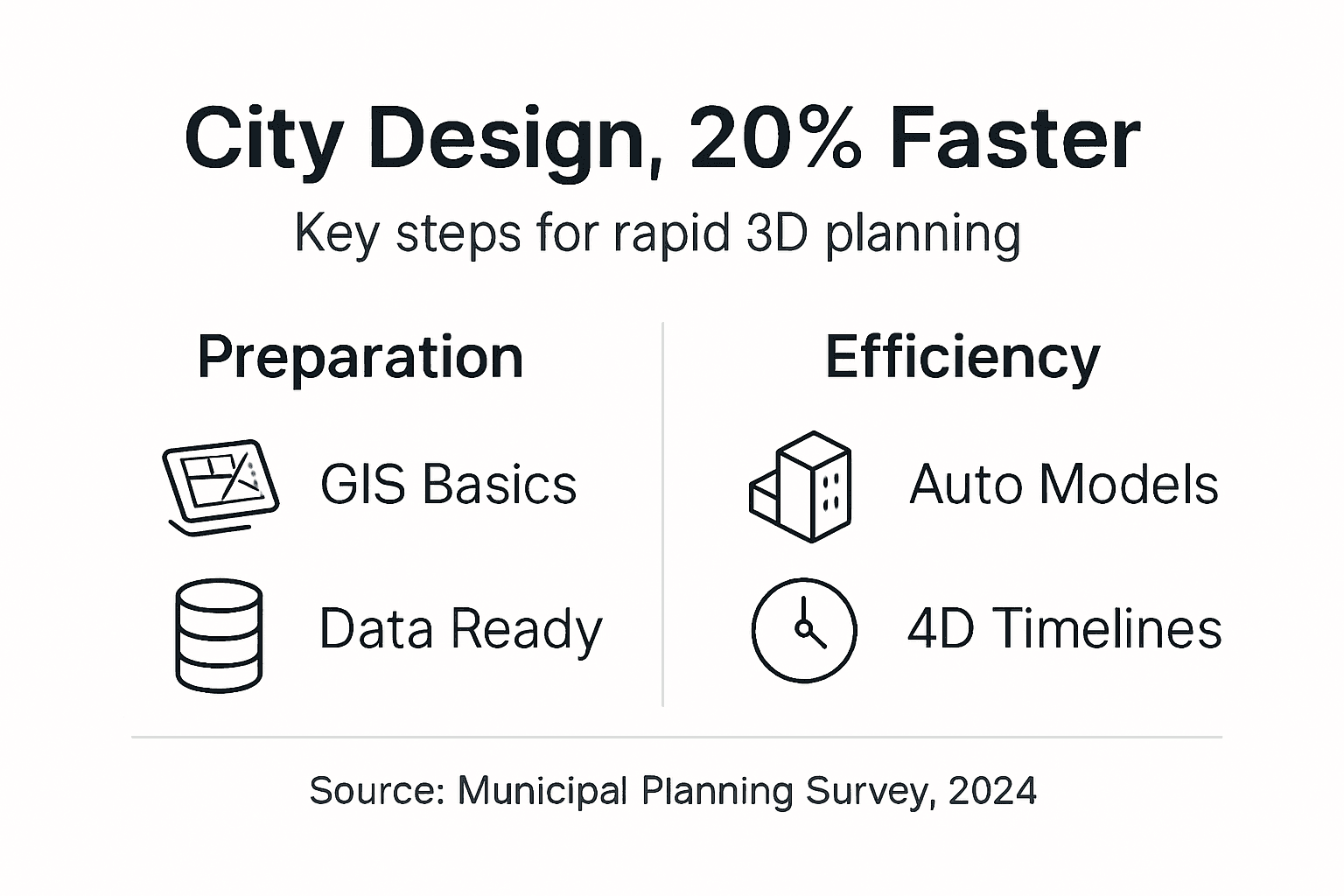 City Design, 20% Faster

Key steps for rapid 3D planning

Preparation

GIS Basics

Data Ready

Efficiency

Auto Models

4D Timelines

Source: Municipal Planning Survey, 2024